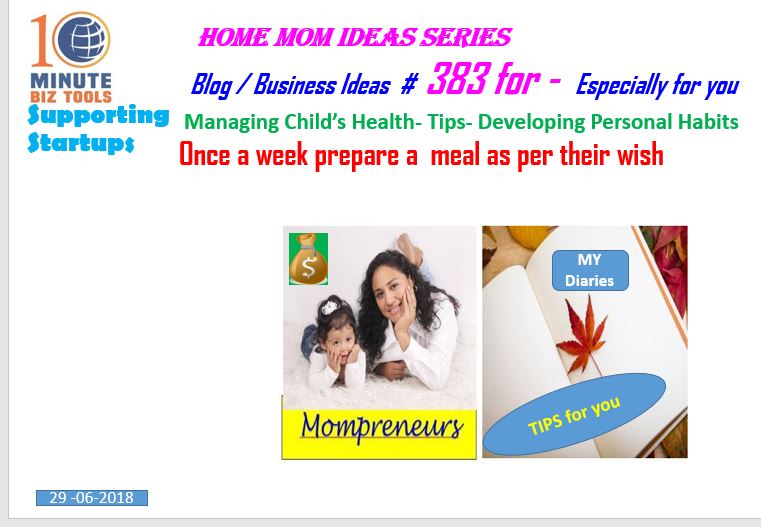 10 MINUTE BIZ TOOLS
Supporting Startups

HOME MOM IDEAS SERIES
Blog / Business Ideas # 383 for - Especially for you
Managing Child's Health- Tips- Developing Personal Habits
Once a week prepare a meal as per their wish

$

Mompreneurs

MY Diaries

TIPS for you

29 -06-2018